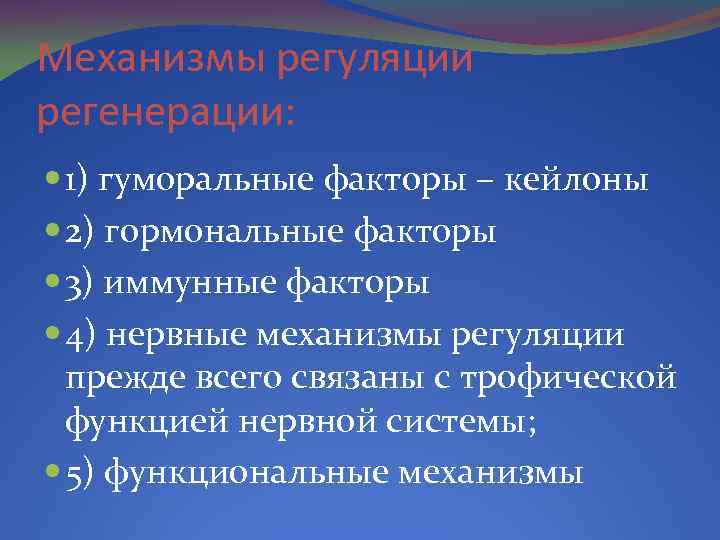 Механизмы регуляции регенерации:

1) гуморальные факторы – кейлоны

2) гормональные факторы

3) иммунные факторы

4) нервные механизмы регуляции прежде всего связаны с трофической функцией нервной системы;

5) функциональные механизмы